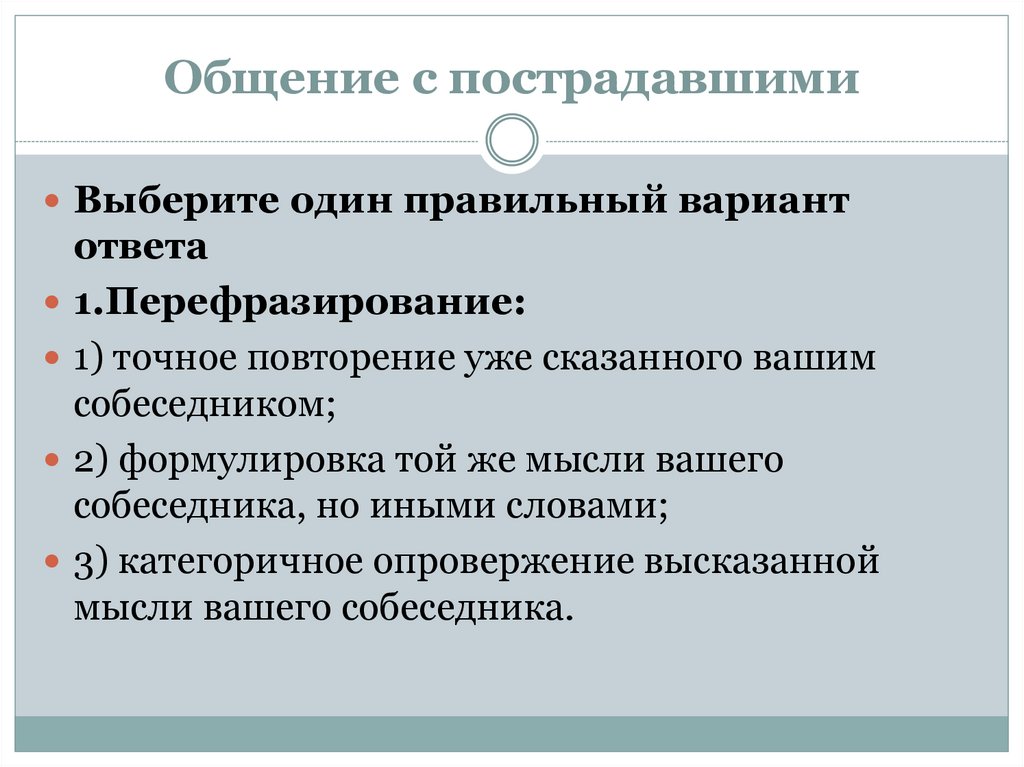 Общение с пострадавшими

Выберите один правильный вариант ответа

1.Перефразирование:

1) точное повторение уже сказанного вашим собеседником;

2) формулировка той же мысли вашего собеседника, но иными словами;

3) категоричное опровержение высказанной мысли вашего собеседника.